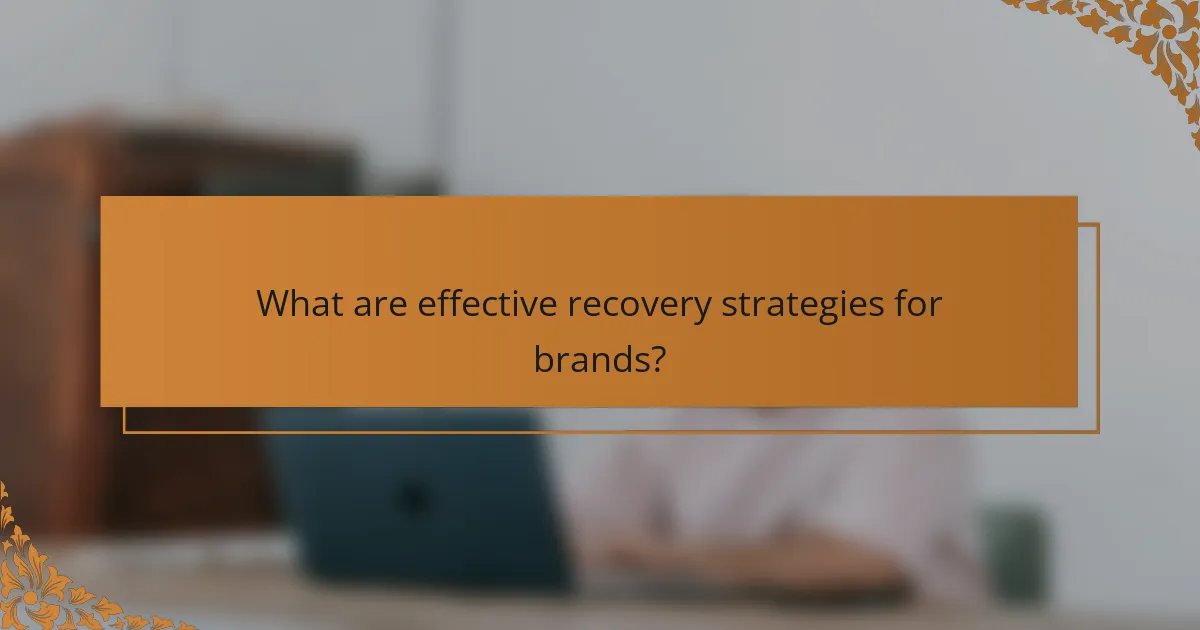 What are effective recovery strategies for brands?